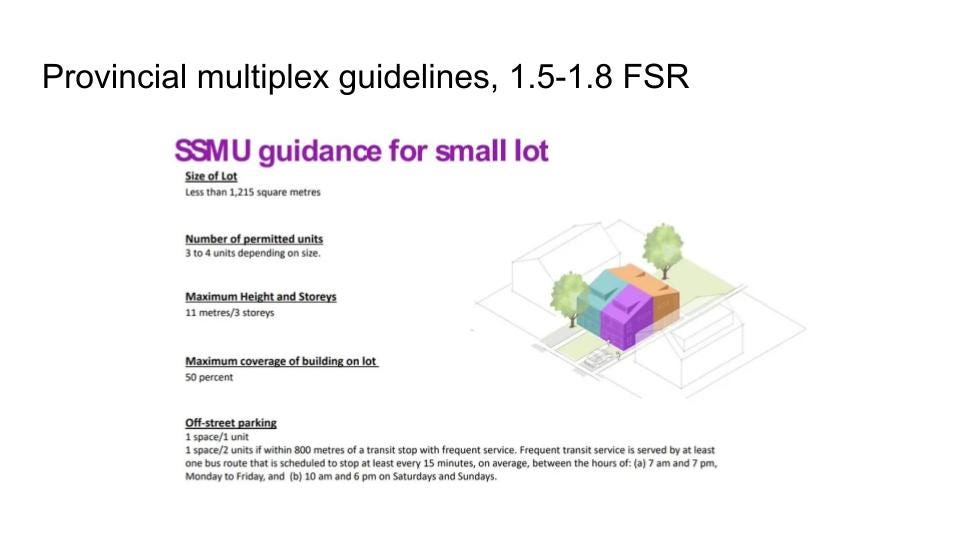 Provincial multiplex guidelines, 1.5-1.8 FSR

SSMU guidance for small lot

Size of Lot
Less than 1,215 square metres

Number of permitted units
3 to 4 units depending on size.

Maximum Height and Storeys
11 metres/3 storeys

Maximum coverage of building on lot
50 percent

Off-street parking
1 space/1 unit
1 space/2 units if within 800 metres of a transit stop with frequent service. Frequent transit service is served by at least one bus route that is scheduled to stop at least every 15 minutes, on average, between the hours of: (a) 7 am and 7 pm, Monday to Friday, and (b) 10 am and 6 pm on Saturdays and Sundays.